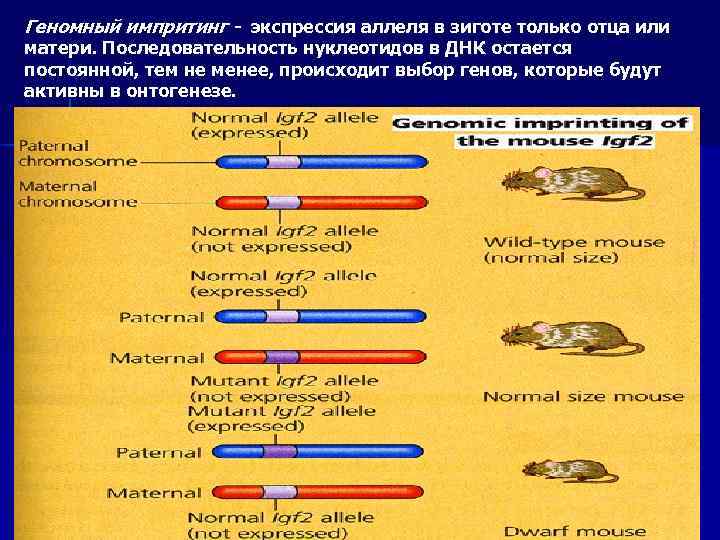 Геномный импритинг - экспрессия аллеля в зиготе только отца или матери. Последовательность нуклеотидов в ДНК остается постоянной, тем не менее, происходит выбор генов, которые будут активны в онтогенезе.

Genomic imprinting of the mouse Igf2

Normal Igf2 allele (expressed)

Paternal chromosome

Maternal chromosome

Normal Igf2 allele (not expressed)

Wild-type mouse (normal size)

Normal Igf2 allele (expressed)

Paternal

Maternal

Mutant Igf2 allele (not expressed)

Normal size mouse

Mutant Igf2 allele (expressed)

Paternal

Maternal

Normal Igf2 allele (not expressed)

Dwarf mouse